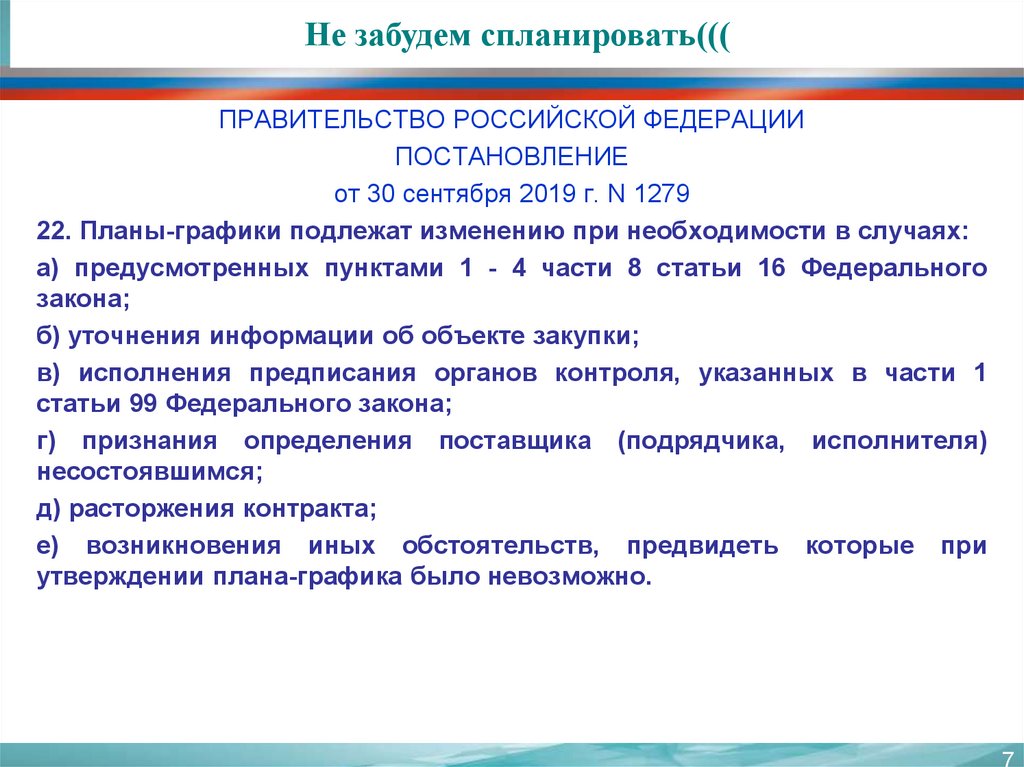 Не забудем спланировать(((

ПРАВИТЕЛЬСТВО РОССИЙСКОЙ ФЕДЕРАЦИИ

ПОСТАНОВЛЕНИЕ

от 30 сентября 2019 г. N 1279

22. Планы-графики подлежат изменению при необходимости в случаях:

а) предусмотренных пунктами 1 - 4 части 8 статьи 16 Федерального закона;

б) уточнения информации об объекте закупки;

в) исполнения предписания органов контроля, указанных в части 1 статьи 99 Федерального закона;

г) признания определения поставщика (подрядчика, исполнителя) несостоявшимся;

д) расторжения контракта;

е) возникновения иных обстоятельств, предвидеть которые при утверждении плана-графика было невозможно.

7